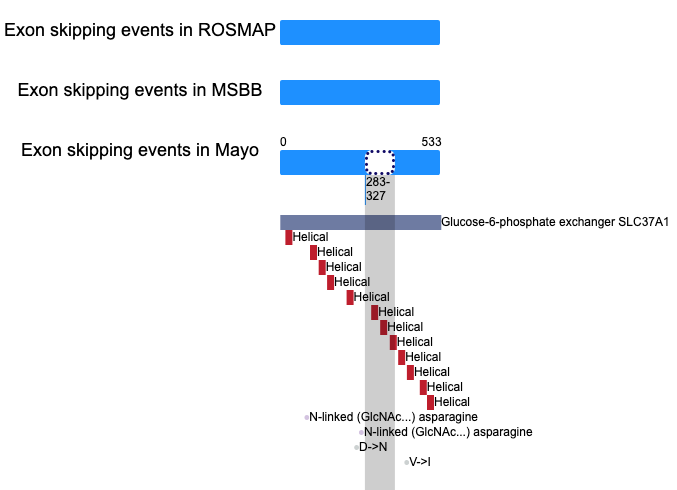 Exon skipping events in ROSMAP

Exon skipping events in MSBB

Exon skipping events in Mayo

0

533

283-327

Glucose-6-phosphate exchanger SLC37A1

Helical
Helical
Helical
Helical
Helical
Helical
Helical
Helical
Helical
Helical
Helical
Helical

N-linked (GlcNAc...) asparagine
N-linked (GlcNAc...) asparagine
D->N
V->I